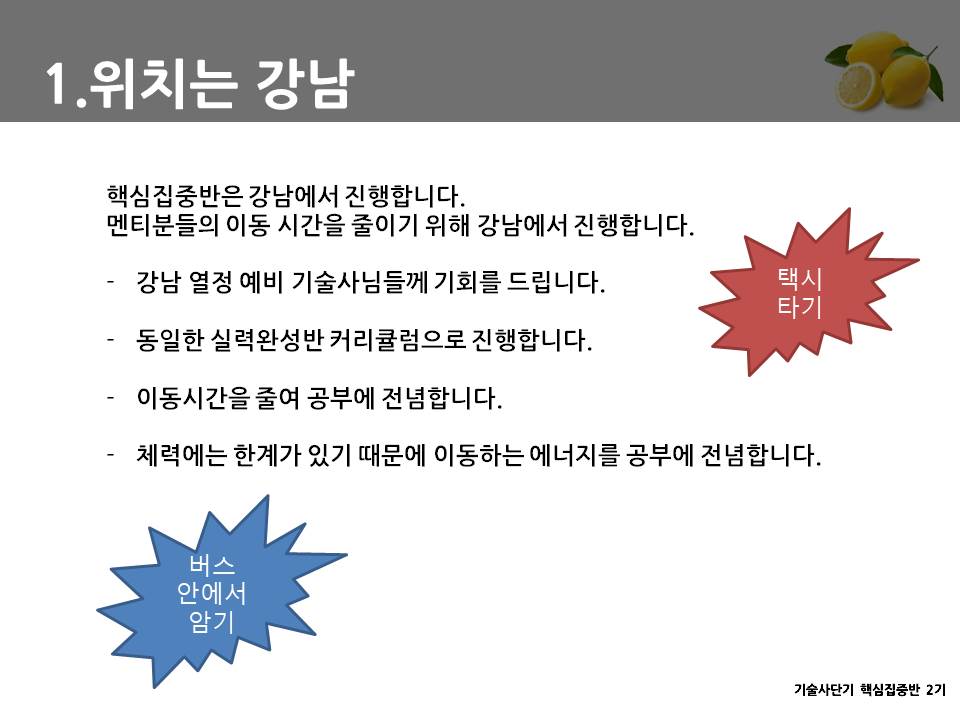 1.위치는 강남

핵심집중반은 강남에서 진행합니다.
멘티분들의 이동 시간을 줄이기 위해 강남에서 진행합니다.

- 강남 열정 예비 기술사님들께 기회를 드립니다.

- 동일한 실력완성반 커리큘럼으로 진행합니다.

- 이동시간을 줄여 공부에 전념합니다.

- 체력에는 한계가 있기 때문에 이동하는 에너지를 공부에 전념합니다.

택시
타기

버스
안에서
암기

기술사단기 핵심집중반 2기